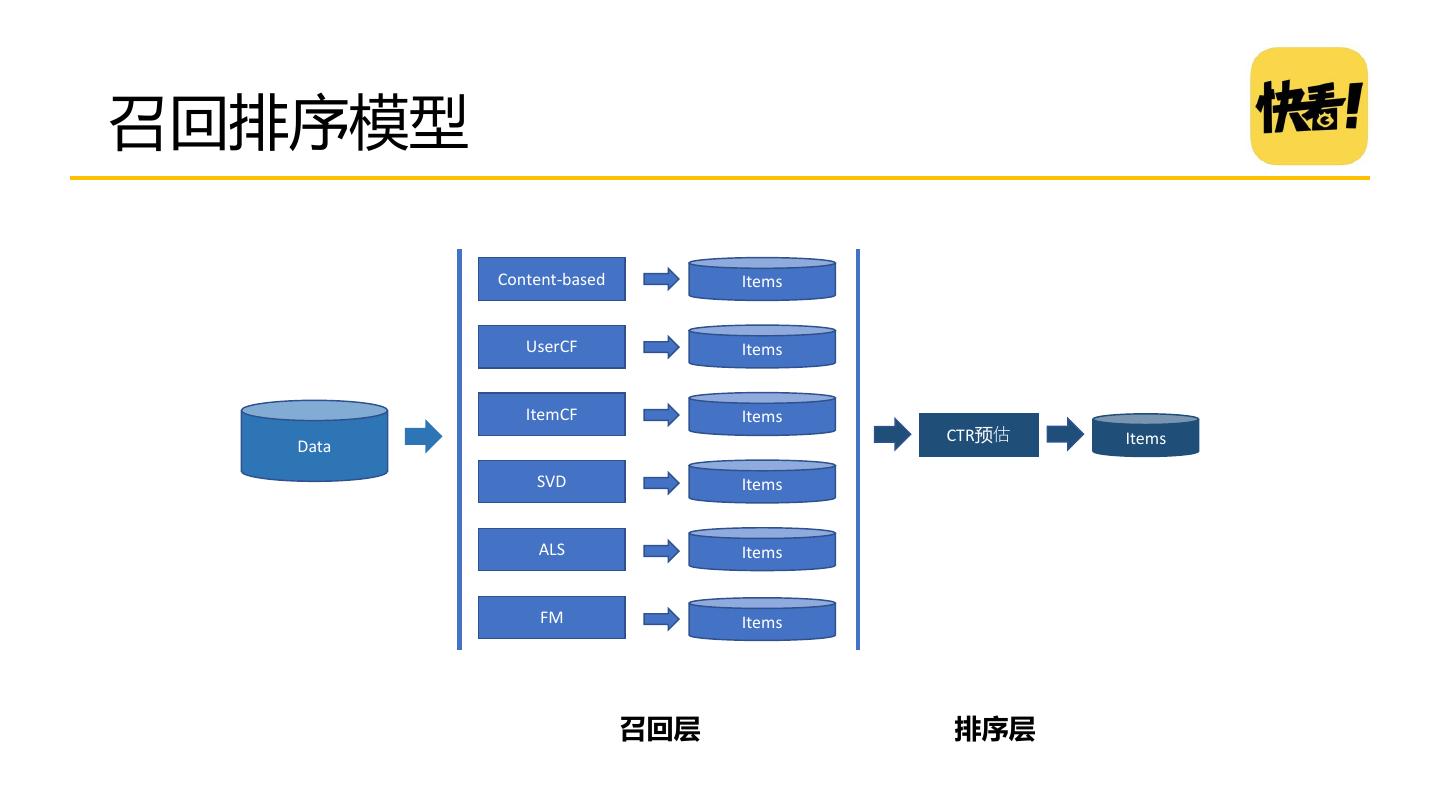 召回排序模型

快看!

Data

Content-based
Items

UserCF
Items

ItemCF
Items

SVD
Items

ALS
Items

FM
Items

CTR预估

Items

召回层

排序层